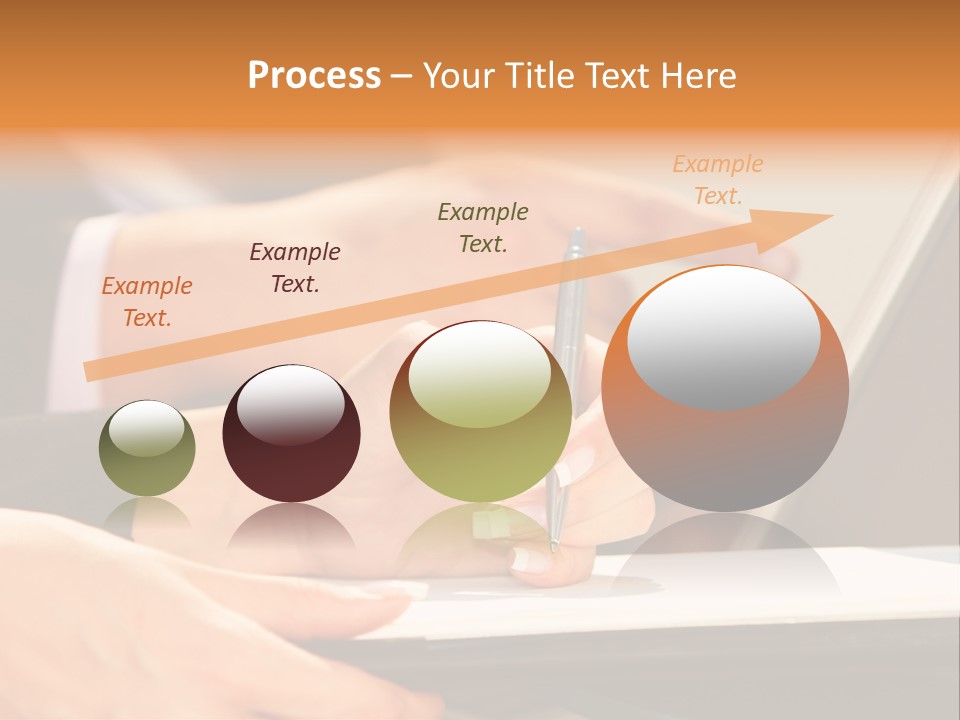 Process – Your Title Text Here

Example Text.

Example Text.

Example Text.

Example Text.